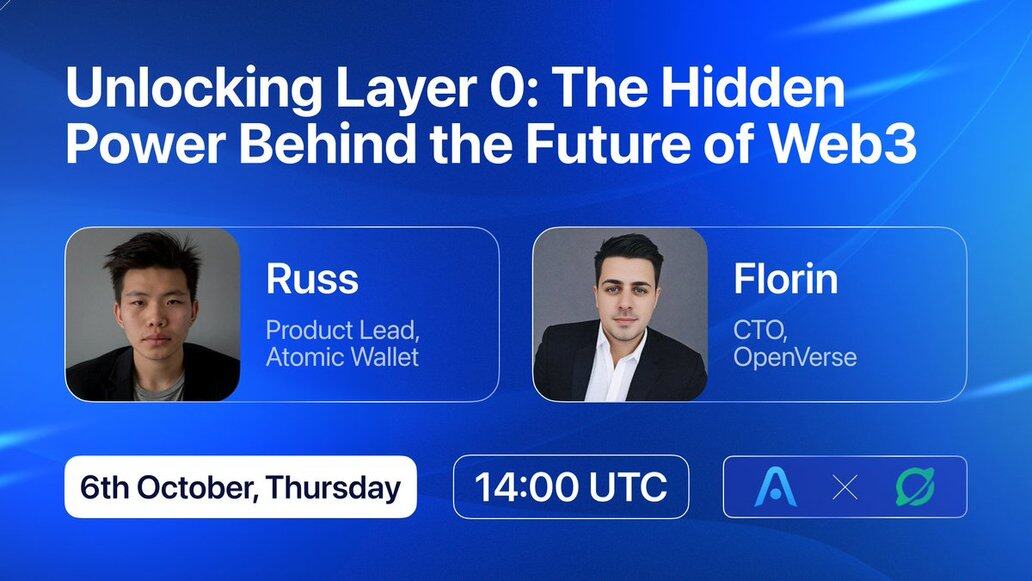 Unlocking Layer 0: The Hidden Power Behind the Future of Web3

Russ
Product Lead, Atomic Wallet

Florin
CTO, OpenVerse

6th October, Thursday

14:00 UTC